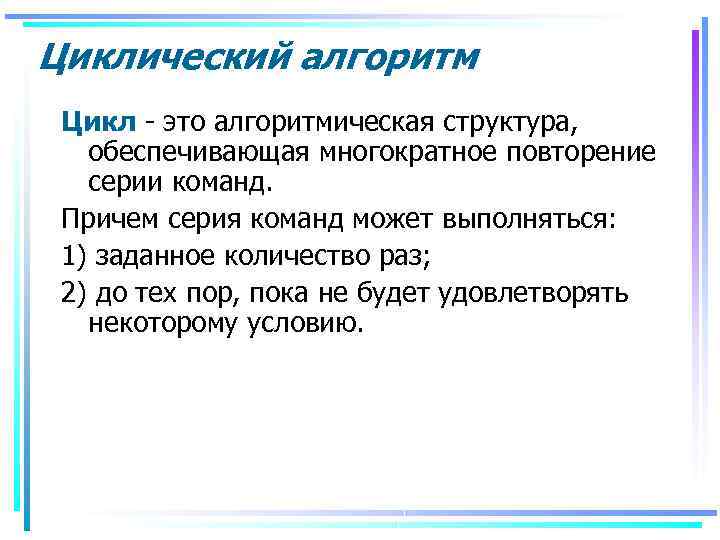 Циклический алгоритм

Цикл - это алгоритмическая структура, обеспечивающая многократное повторение серии команд.

Причем серия команд может выполняться:

1) заданное количество раз;

2) до тех пор, пока не будет удовлетворять некоторому условию.